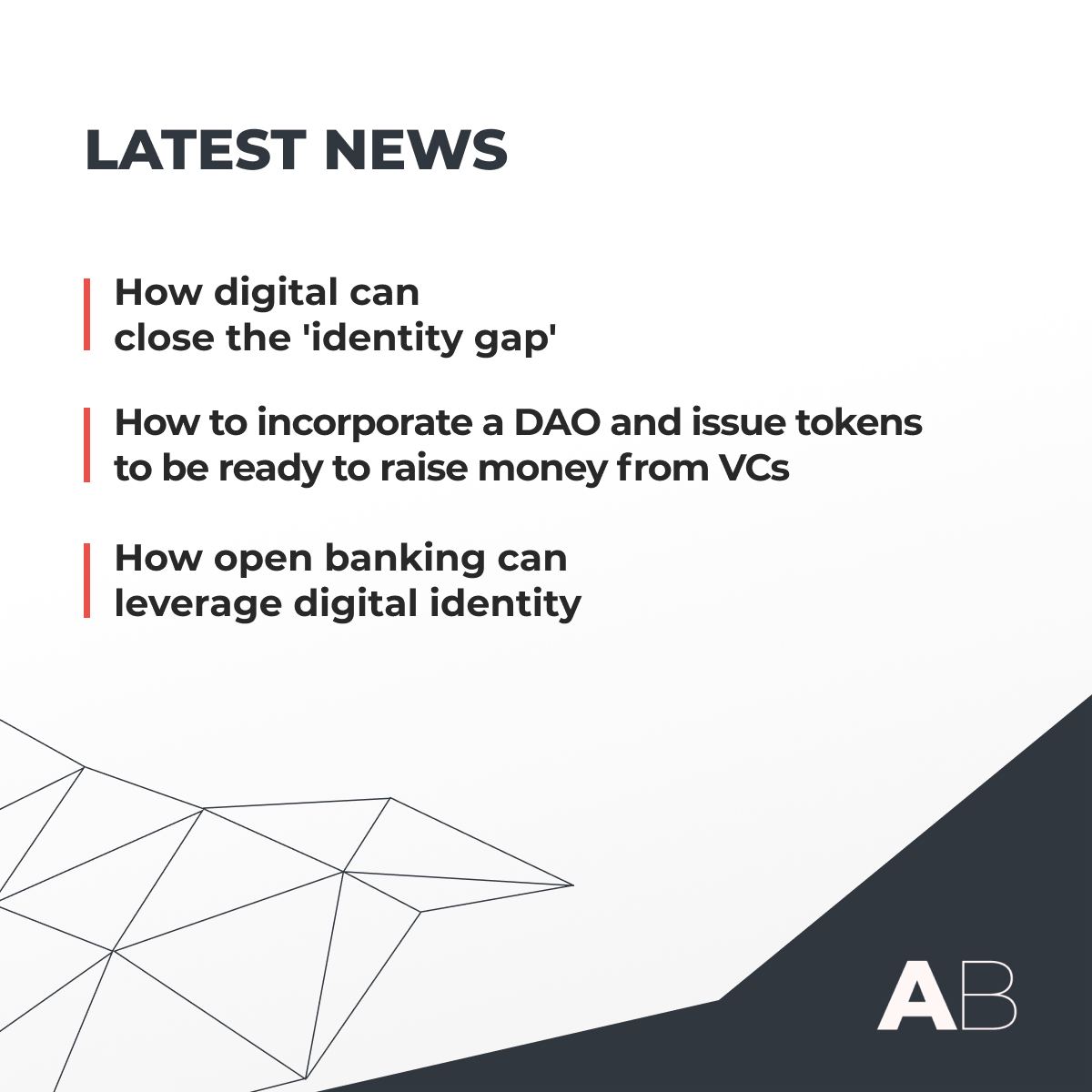 LATEST NEWS

How digital can close the 'identity gap'

How to incorporate a DAO and issue tokens to be ready to raise money from VCs

How open banking can leverage digital identity

AB